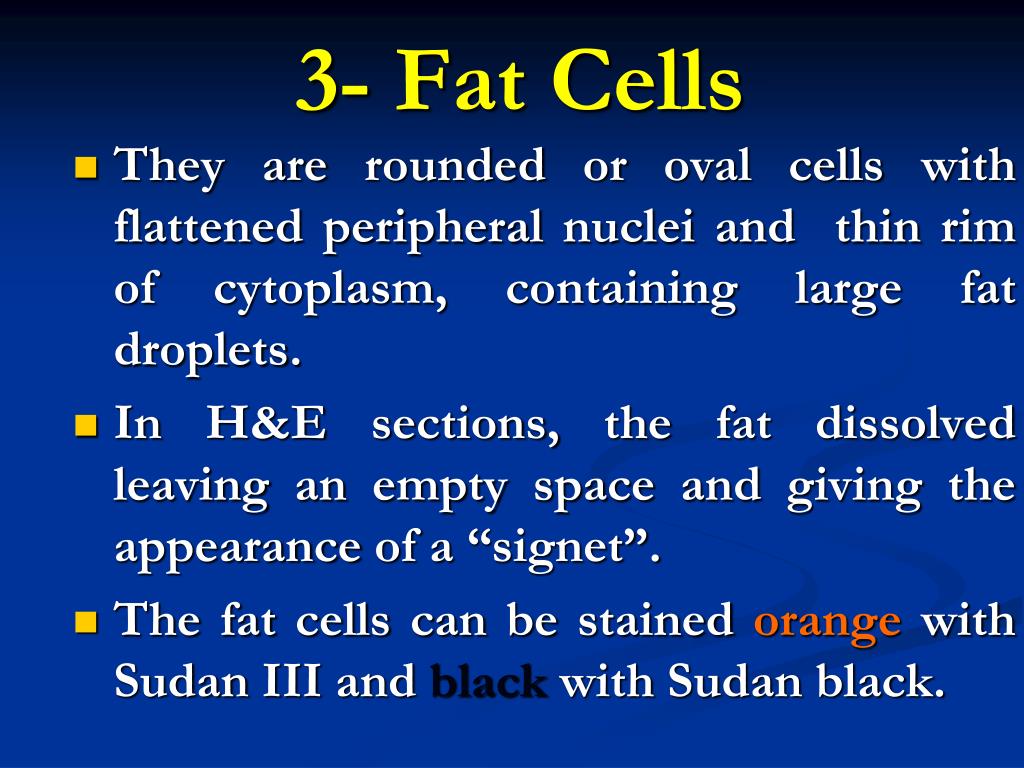 3- Fat Cells

They are rounded or oval cells with flattened peripheral nuclei and thin rim of cytoplasm, containing large fat droplets.

In H&E sections, the fat dissolved leaving an empty space and giving the appearance of a “signet”.

The fat cells can be stained orange with Sudan III and black with Sudan black.